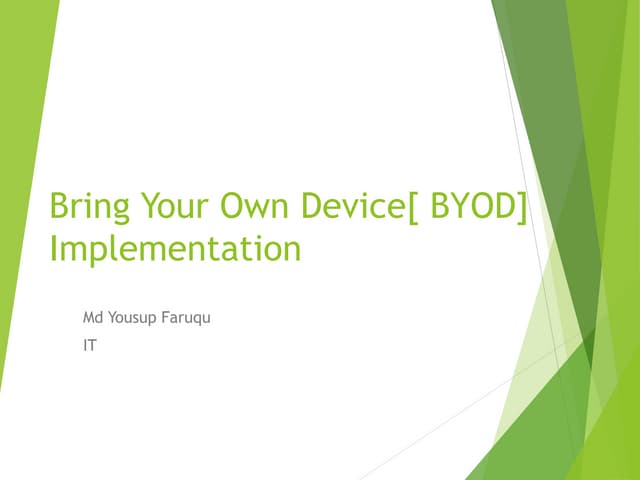 Bring Your Own Device[ BYOD] Implementation

Md Yousup Faruqu

IT